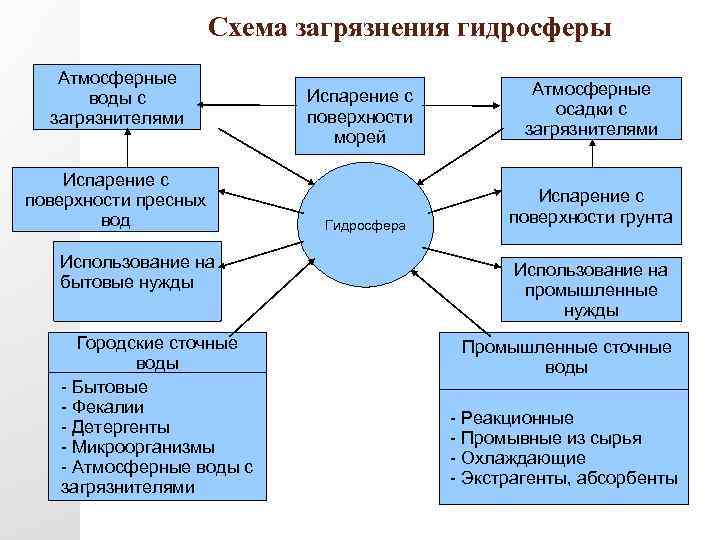 Схема загрязнения гидросферы

Атмосферные воды с загрязнителями

Испарение с поверхности морей

Атмосферные осадки с загрязнителями

Испарение с поверхности пресных вод

Гидросфера

Испарение с поверхности грунта

Использование на бытовые нужды

Использование на промышленные нужды

Городские сточные воды

- Бытовые
- Фекалии
- Детергенты
- Микроорганизмы
- Атмосферные воды с загрязнителями

Промышленные сточные воды

- Реакционные
- Промывные из сырья
- Охлаждающие
- Экстрагенты, абсорбенты